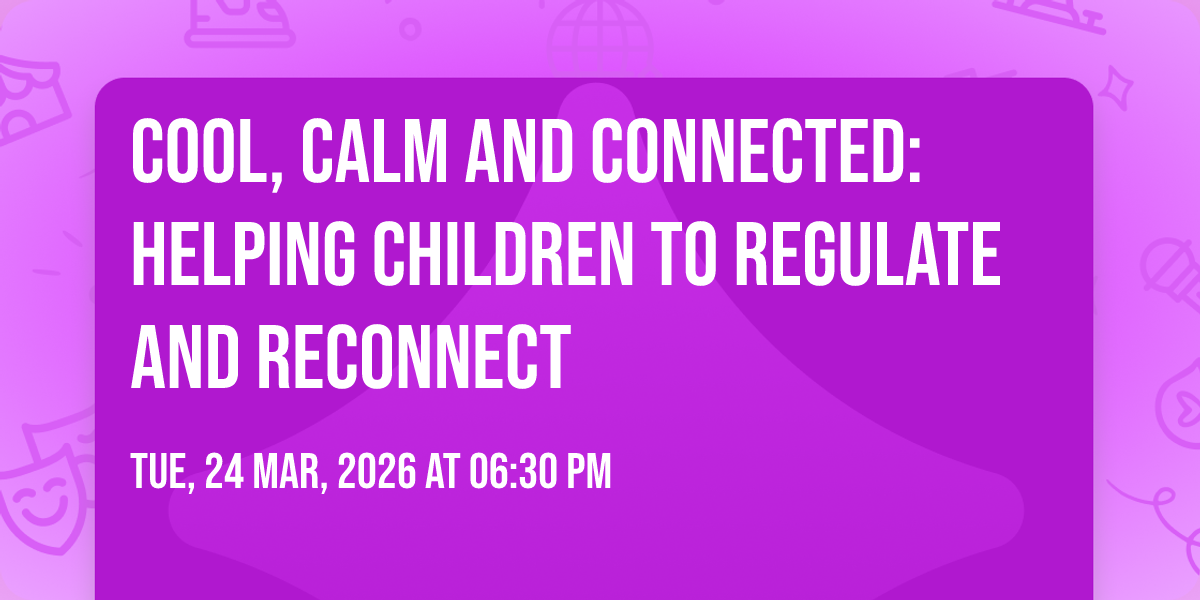 COOL, CALM AND CONNECTED: HELPING CHILDREN TO REGULATE AND RECONNECT

TUE, 24 MAR, 2026 AT 06:30 PM